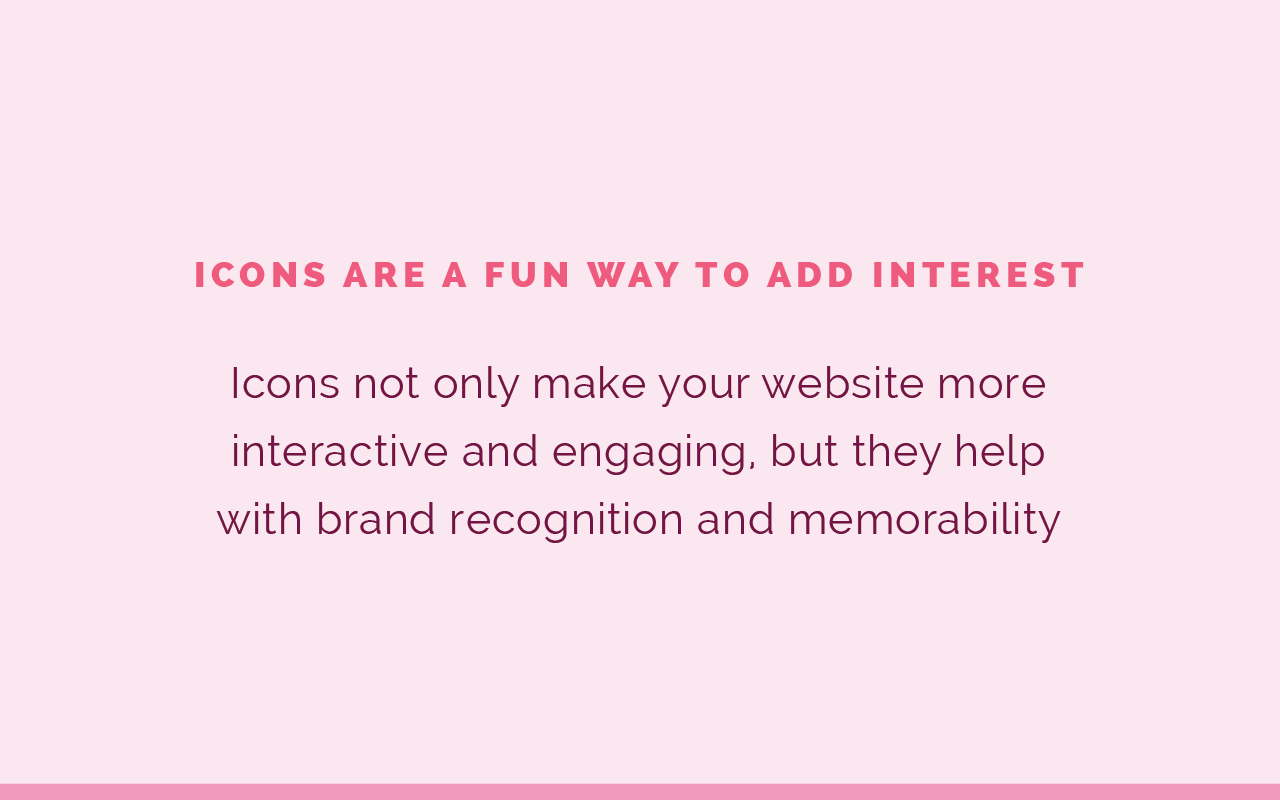 ICONS ARE A FUN WAY TO ADD INTEREST

Icons not only make your website more interactive and engaging, but they help with brand recognition and memorability